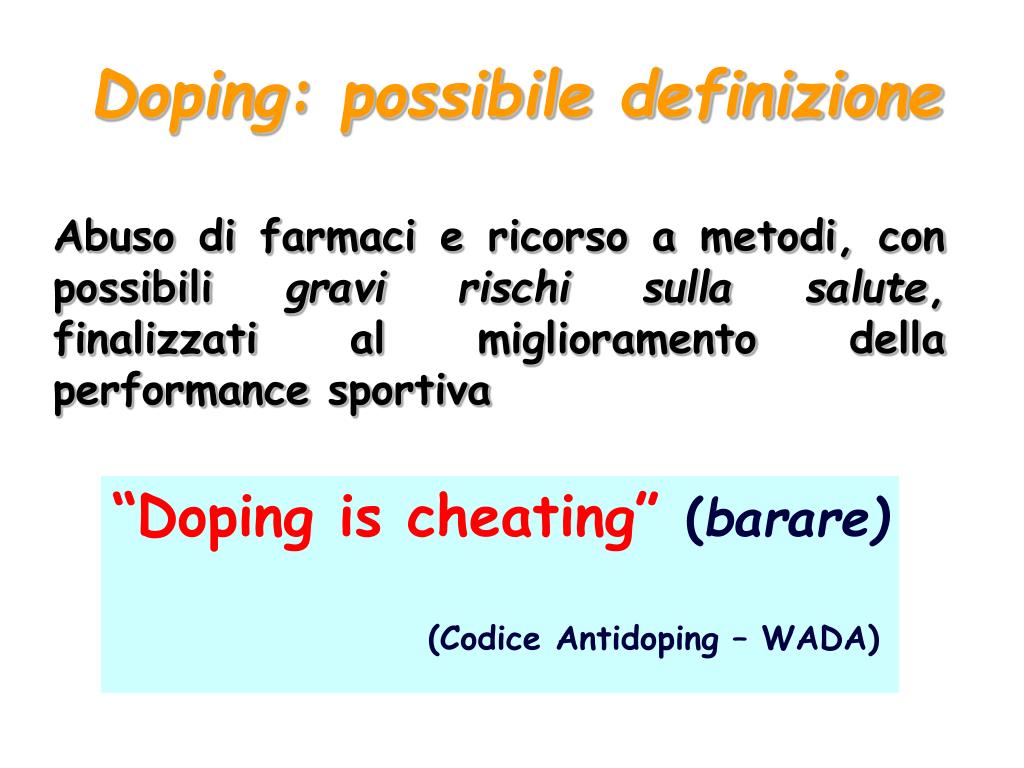 Doping: possibile definizione

Abuso di farmaci e ricorso a metodi, con possibili gravi rischi sulla salute, finalizzati al miglioramento della performance sportiva

“Doping is cheating” (barare)

(Codice Antidoping – WADA)